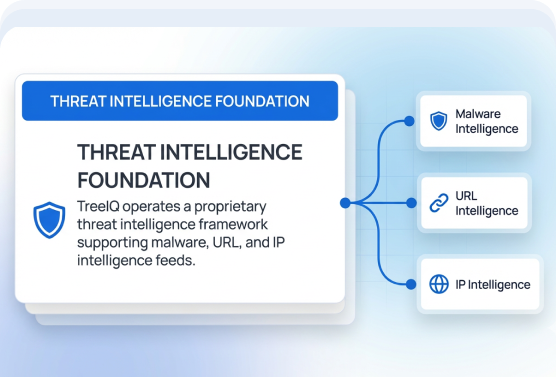 THREAT INTELLIGENCE FOUNDATION

THREAT INTELLIGENCE FOUNDATION

TreeIQ operates a proprietary threat intelligence framework supporting malware, URL, and IP intelligence feeds.

Malware Intelligence

URL Intelligence

IP Intelligence